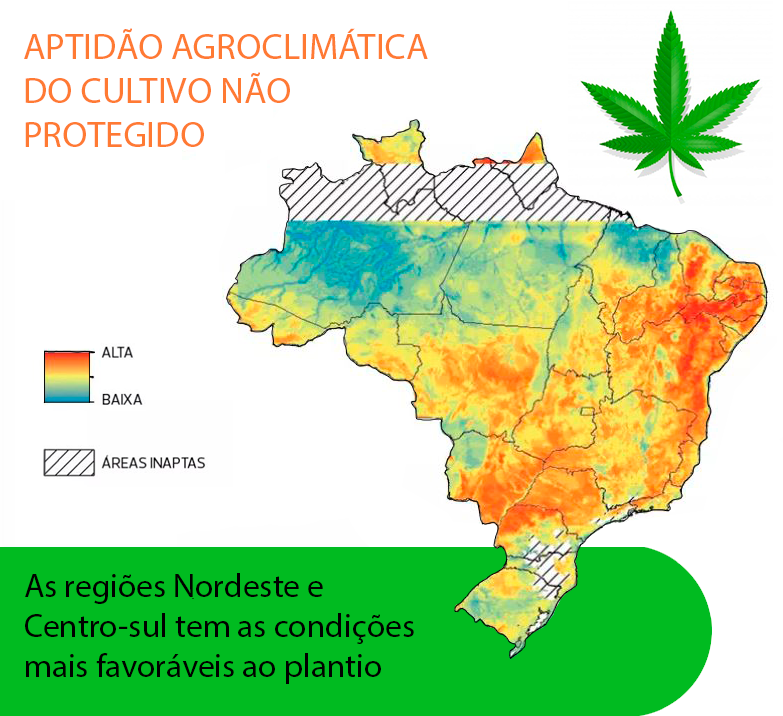 APTIDÃO AGROCLIMÁTICA DO CULTIVO NÃO PROTEGIDO

ALTA

BAIXA

ÁREAS INAPTAS

As regiões Nordeste e Centro-sul tem as condições mais favoráveis ao plantio